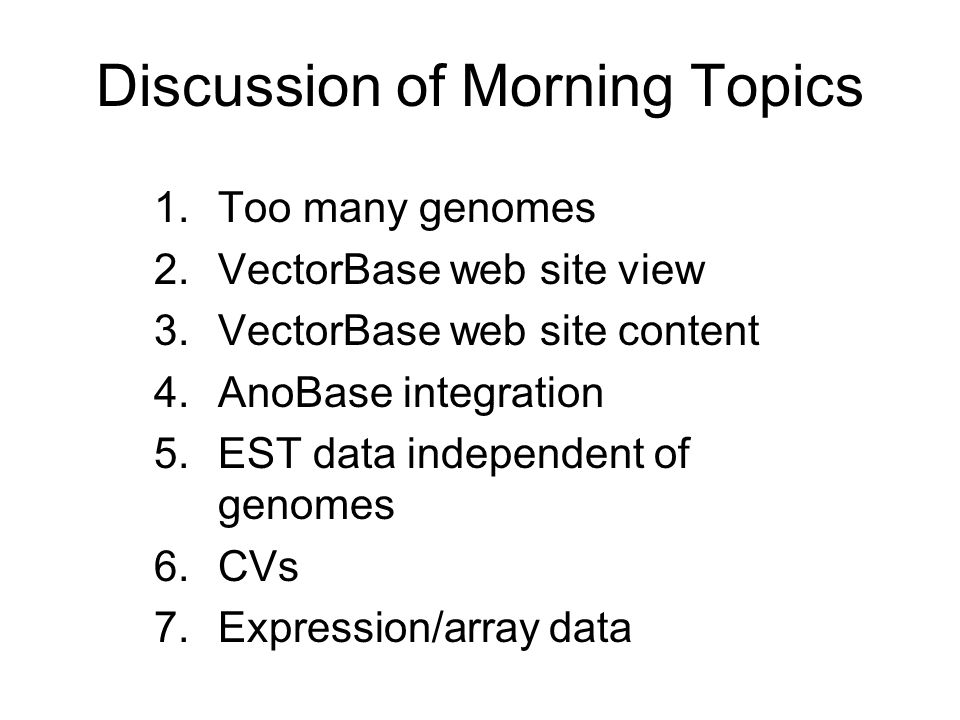 Discussion of Morning Topics

1. Too many genomes
2. VectorBase web site view
3. VectorBase web site content
4. AnoBase integration
5. EST data independent of genomes
6. CVs
7. Expression/array data